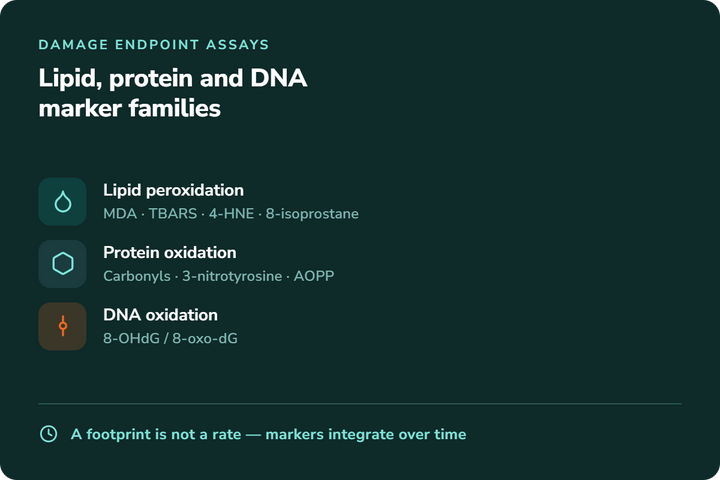 DAMAGE ENDPOINT ASSAYS

Lipid, protein and DNA marker families

Lipid peroxidation
MDA · TBARS · 4-HNE · 8-isoprostane

Protein oxidation
Carbonyls · 3-nitrotyrosine · AOPP

DNA oxidation
8-OHdG / 8-oxo-dG

A footprint is not a rate — markers integrate over time